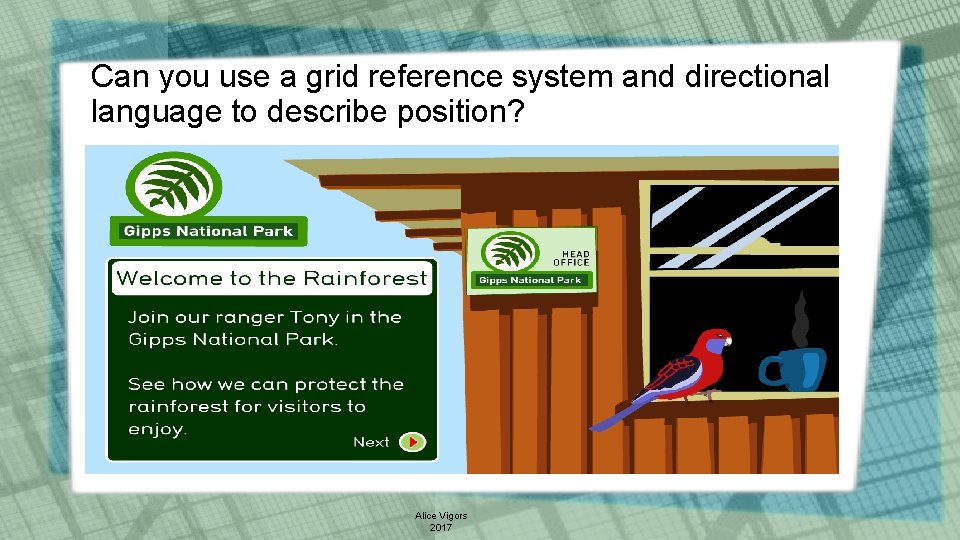 Can you use a grid reference system and directional language to describe position?

Gipps National Park

Welcome to the Rainforest

Join our ranger Tony in the Gipps National Park.

See how we can protect the rainforest for visitors to enjoy.

Next

HEAD OFFICE

Gipps National Park

Alice Vigors 2017